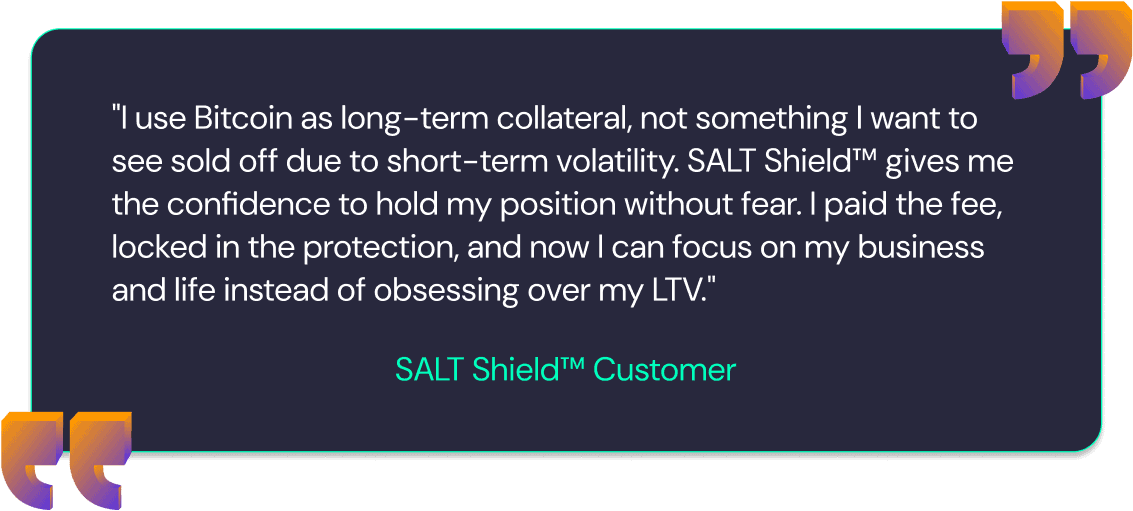 "I use Bitcoin as long-term collateral, not something I want to see sold off due to short-term volatility. SALT Shield™ gives me the confidence to hold my position without fear. I paid the fee, locked in the protection, and now I can focus on my business and life instead of obsessing over my LTV."

SALT Shield™ Customer